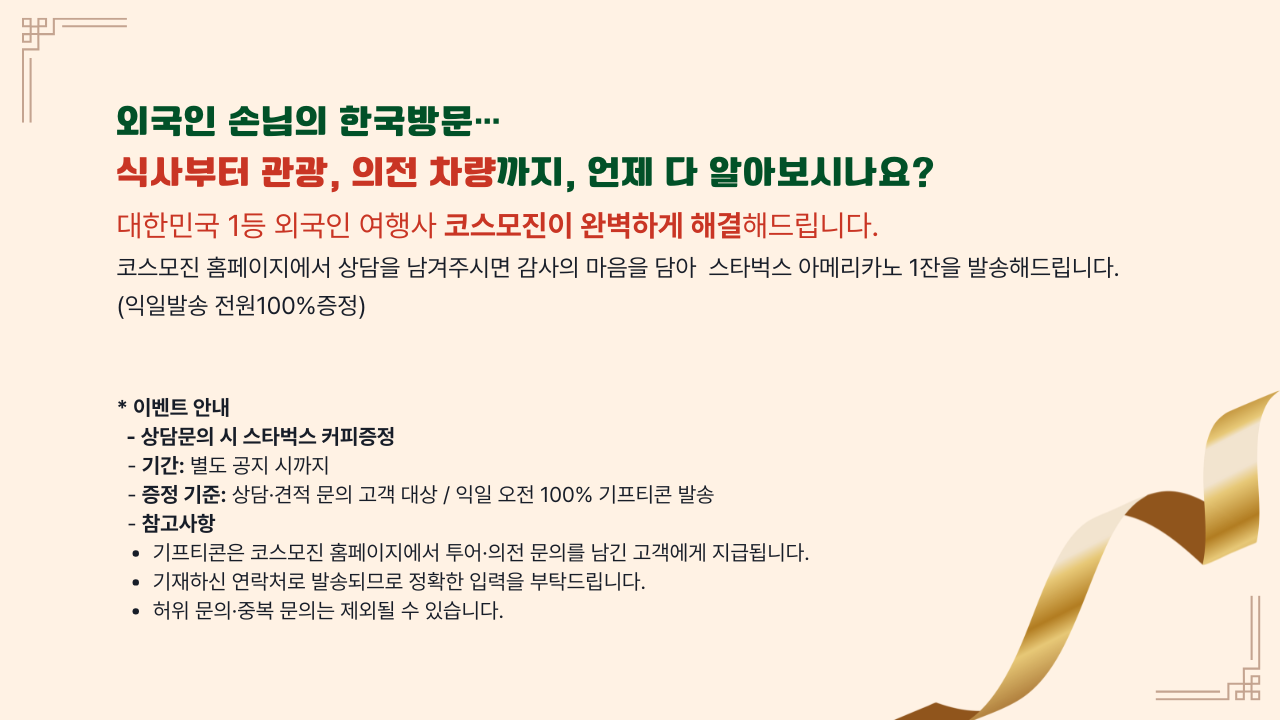 외국인 손님의 한국방문…
식사부터 관광, 의전 차량까지, 언제 다 알아보시나요?
대한민국 1등 외국인 여행사 코스모진이 완벽하게 해결해드립니다.
코스모진 홈페이지에서 상담을 남겨주시면 감사의 마음을 담아 스타벅스 아메리카노 1잔을 발송해드립니다.
(익일발송 전원100%증정)

* 이벤트 안내
- 상담문의 시 스타벅스 커피증정
- 기간: 별도 공지 시까지
- 증정 기준: 상담·견적 문의 고객 대상 / 익일 오전 100% 기프티콘 발송
- 참고사항
• 기프티콘은 코스모진 홈페이지에서 투어·의전 문의를 남긴 고객에게 지급됩니다.
• 기재하신 연락처로 발송되므로 정확한 입력을 부탁드립니다.
• 허위 문의·중복 문의는 제외될 수 있습니다.